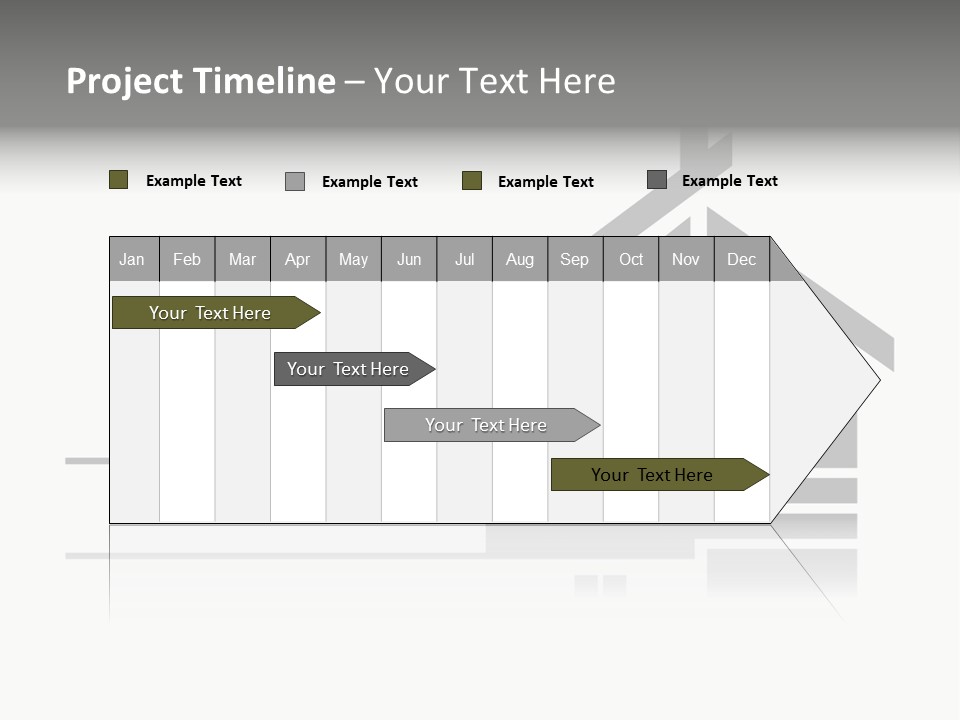 Project Timeline – Your Text Here

Example Text
Example Text
Example Text
Example Text

| Jan | Feb | Mar | Apr | May | Jun | Jul | Aug | Sep | Oct | Nov | Dec |
|---|---|---|---|---|---|---|---|---|---|---|---|

Your Text Here
Your Text Here
Your Text Here
Your Text Here